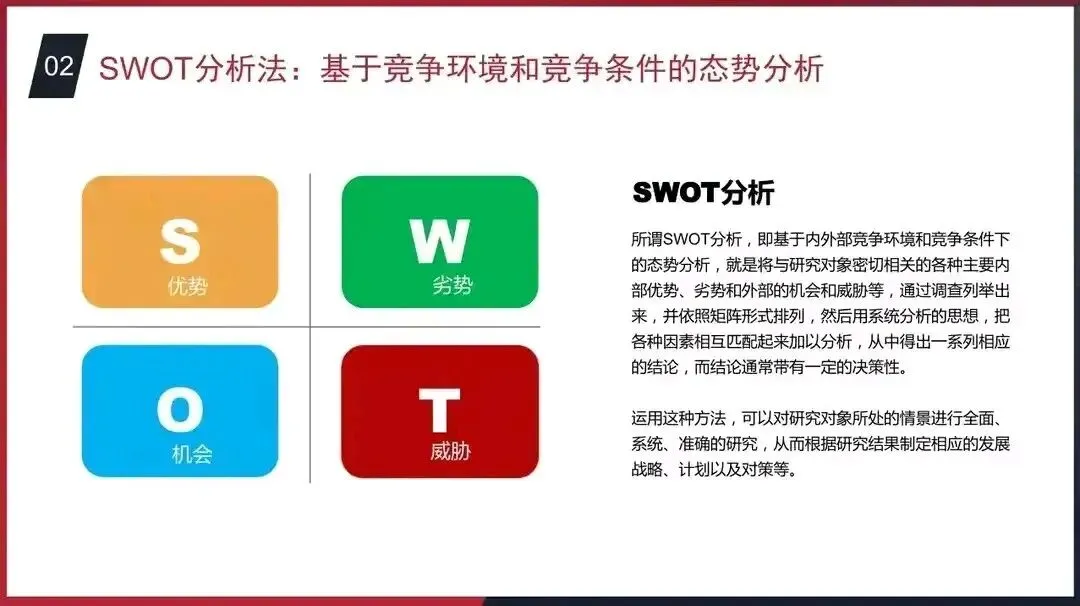 02 SWOT分析法：基于竞争环境和竞争条件的态势分析

S
优势

W
劣势

O
机会

T
威胁

SWOT分析

所谓SWOT分析，即基于内外部竞争环境和竞争条件下的态势分析，就是将与研究对象密切相关的各种主要内部优势、劣势和外部的机会和威胁等，通过调查列举出来，并依照矩阵形式排列，然后用系统分析的思想，把各种因素相互匹配起来加以分析，从中得出一系列相应的结论，而结论通常带有一定的决策性。

运用这种方法，可以对研究对象所处的情景进行全面、系统、准确的研究，从而根据研究结果制定相应的发展战略、计划以及对策等。